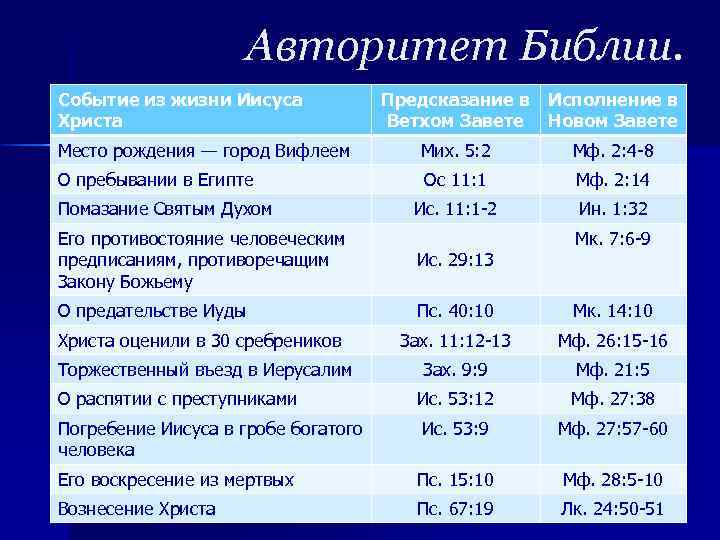 Авторитет Библии.

| Событие из жизни Иисуса Христа | Предсказание в Ветхом Завете | Исполнение в Новом Завете |
|---|---|---|
| Место рождения — город Вифлеем | Мих. 5:2 | Мф. 2:4-8 |
| О пребывании в Египте | Ос 11:1 | Мф. 2:14 |
| Помазание Святым Духом | Ис. 11:1-2 | Ин. 1:32 |
| Его противостояние человеческим предписаниям, противоречащим Закону Божьему | Ис. 29:13 | Мк. 7:6-9 |
| О предательстве Иуды | Пс. 40:10 | Мк. 14:10 |
| Христа оценили в 30 сребреников | Зах. 11:12-13 | Мф. 26:15-16 |
| Торжественный въезд в Иерусалим | Зах. 9:9 | Мф. 21:5 |
| О распятии с преступниками | Ис. 53:12 | Мф. 27:38 |
| Погребение Иисуса в гробе богатого человека | Ис. 53:9 | Мф. 27:57-60 |
| Его воскресение из мертвых | Пс. 15:10 | Мф. 28:5-10 |
| Вознесение Христа | Пс. 67:19 | Лк. 24:50-51 |